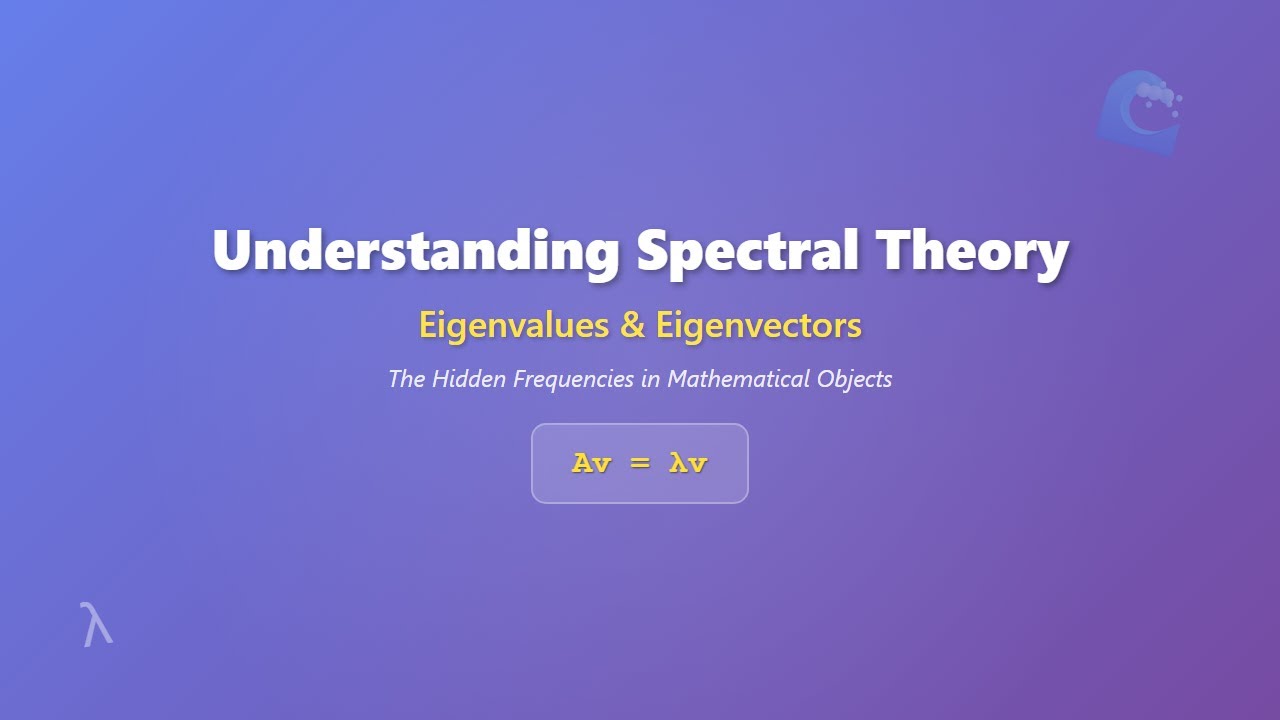 Understanding Spectral Theory

Eigenvalues & Eigenvectors

The Hidden Frequencies in Mathematical Objects

$Av = \lambda v$

$\lambda$